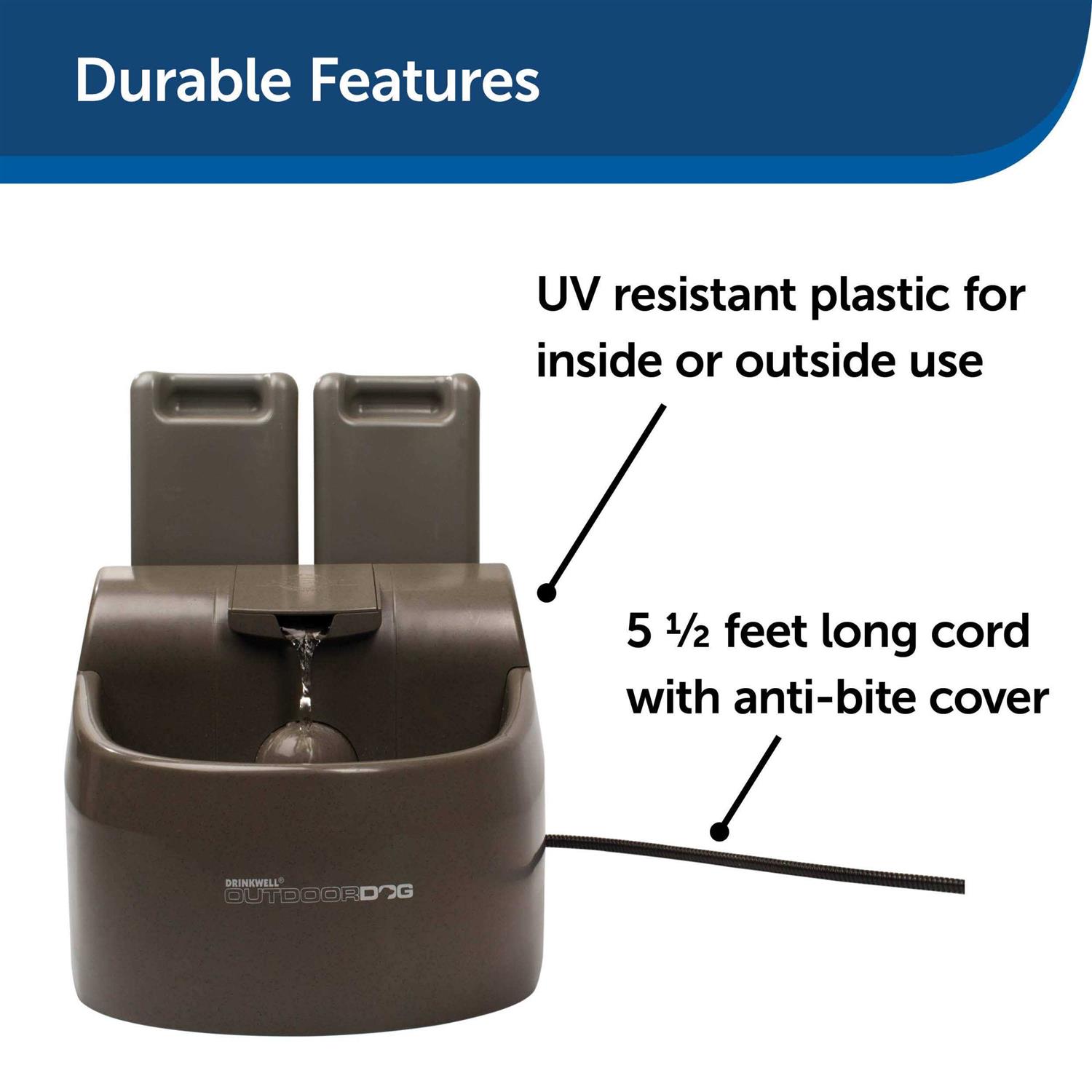 Durable Features

UV resistant plastic for inside or outside use

5 ½ feet long cord with anti-bite cover

DRINKWELL®
OUTDOORDOG